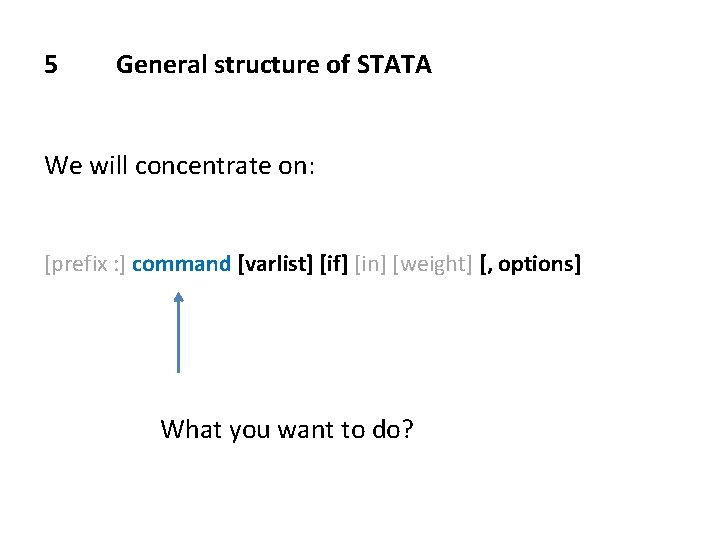 5 General structure of STATA

We will concentrate on:

[prefix :] command [varlist] [if] [in] [weight] [, options]

What you want to do?